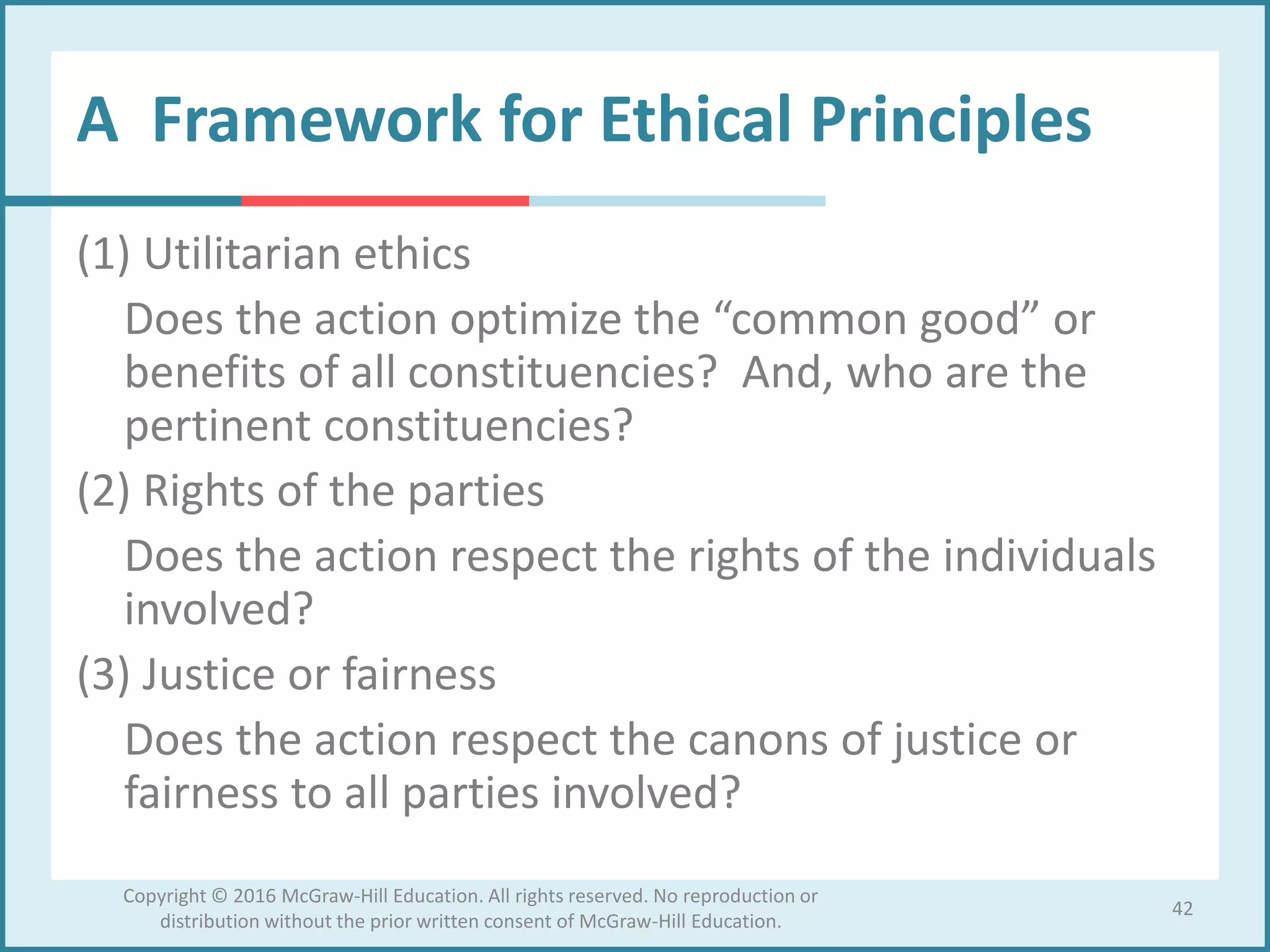 A Framework for Ethical Principles

(1) Utilitarian ethics

Does the action optimize the “common good” or benefits of all constituencies? And, who are the pertinent constituencies?

(2) Rights of the parties

Does the action respect the rights of the individuals involved?

(3) Justice or fairness

Does the action respect the canons of justice or fairness to all parties involved?

Copyright © 2016 McGraw-Hill Education. All rights reserved. No reproduction or distribution without the prior written consent of McGraw-Hill Education.

42